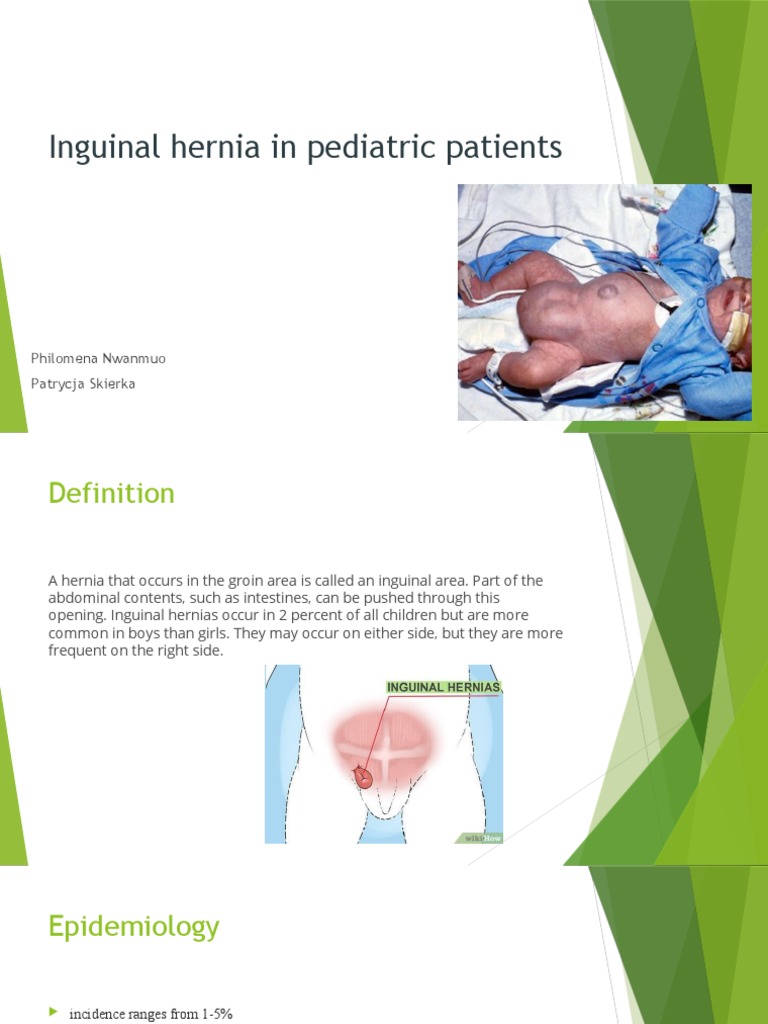 Inguinal hernia in pediatric patients

Philomena Nwanmuo

Patrycja Skierka

Definition

A hernia that occurs in the groin area is called an inguinal area. Part of the abdominal contents, such as intestines, can be pushed through this opening. Inguinal hernias occur in 2 percent of all children but are more common in boys than girls. They may occur on either side, but they are more frequent on the right side.

INGUINAL HERNIAS

wikiHow

Epidemiology

incidence ranges from 1-5%